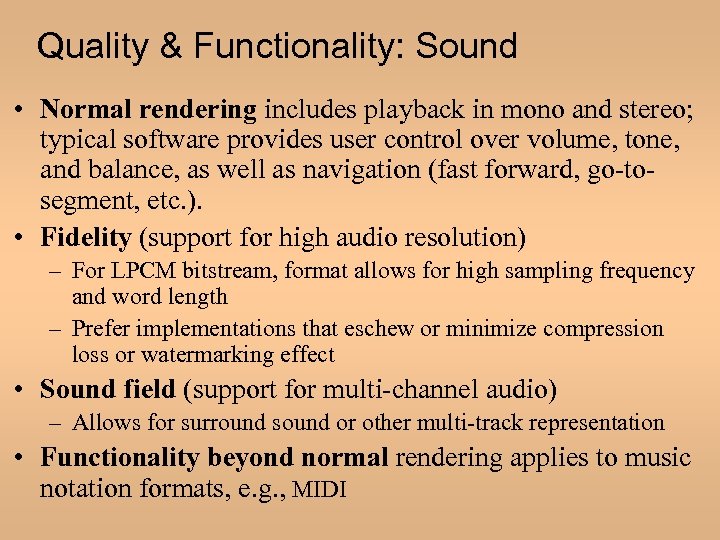 Quality & Functionality: Sound

• Normal rendering includes playback in mono and stereo; typical software provides user control over volume, tone, and balance, as well as navigation (fast forward, go-to-segment, etc.).

• Fidelity (support for high audio resolution)
– For LPCM bitstream, format allows for high sampling frequency and word length
– Prefer implementations that eschew or minimize compression loss or watermarking effect

• Sound field (support for multi-channel audio)
– Allows for surround sound or other multi-track representation

• Functionality beyond normal rendering applies to music notation formats, e.g., MIDI